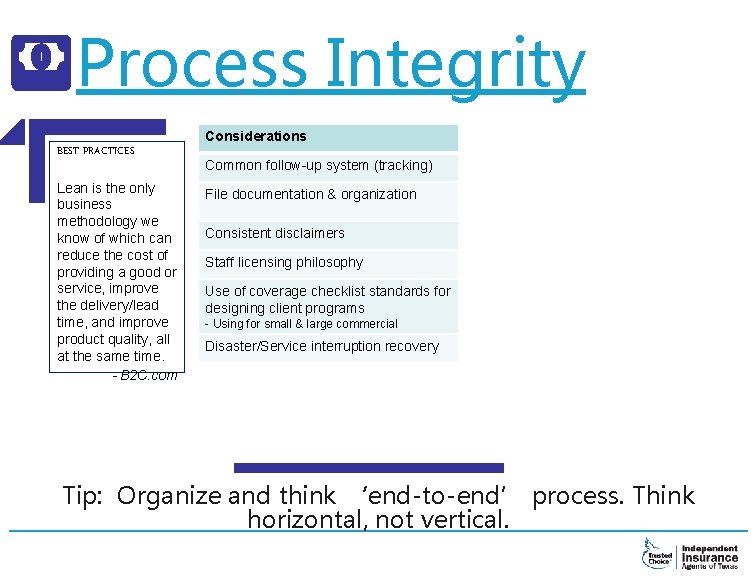 Process Integrity

BEST PRACTICES

Lean is the only business methodology we know of which can reduce the cost of providing a good or service, improve the delivery/lead time, and improve product quality, all at the same time.
- B2C.com

| Considerations |
|---|
| Common follow-up system (tracking) |
| File documentation & organization |
| Consistent disclaimers |
| Staff licensing philosophy |
| Use of coverage checklist standards for designing client programs - Using for small & large commercial |
| Disaster/Service interruption recovery |

Tip: Organize and think 'end-to-end' process. Think horizontal, not vertical.

Trusted Choice Independent Insurance Agents of Texas